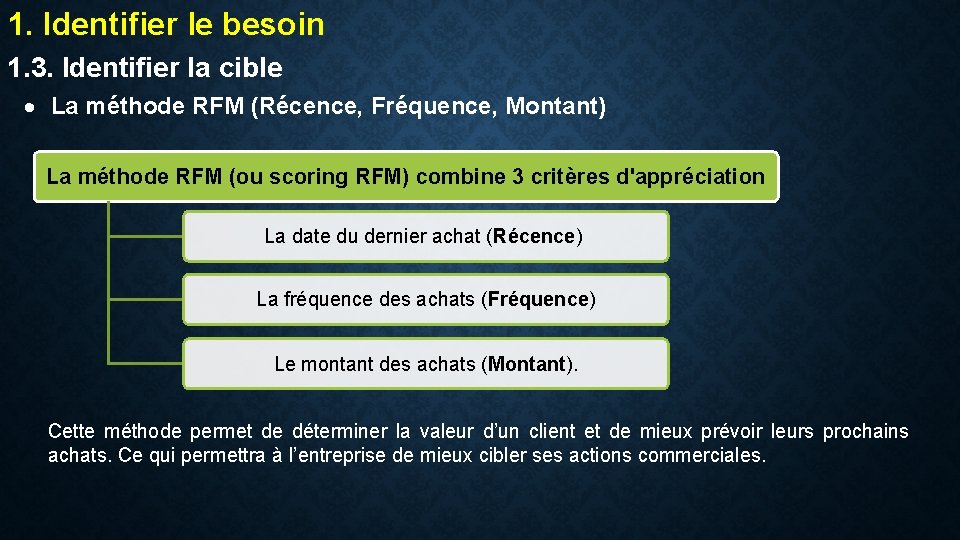 1. Identifier le besoin

1.3. Identifier la cible

• La méthode RFM (Récence, Fréquence, Montant)

La méthode RFM (ou scoring RFM) combine 3 critères d'appréciation

La date du dernier achat (Récence)

La fréquence des achats (Fréquence)

Le montant des achats (Montant).

Cette méthode permet de déterminer la valeur d'un client et de mieux prévoir leurs prochains achats. Ce qui permettra à l'entreprise de mieux cibler ses actions commerciales.